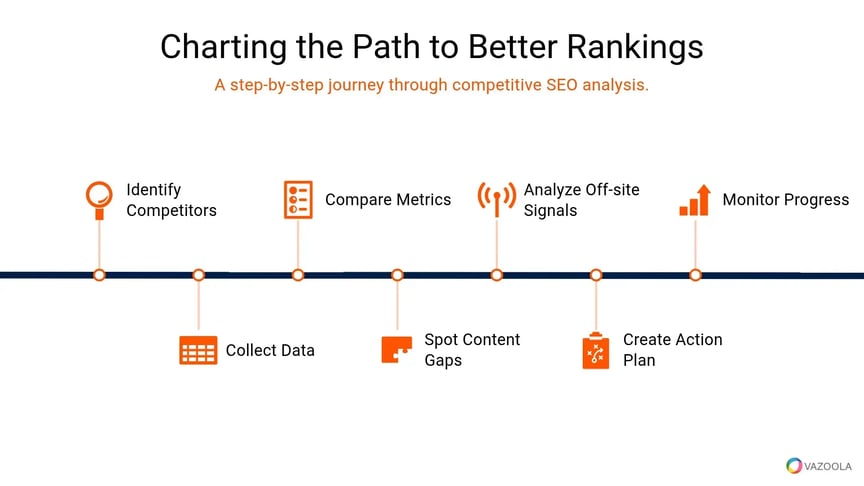 Charting the Path to Better Rankings

A step-by-step journey through competitive SEO analysis.

Identify Competitors

Collect Data

Compare Metrics

Spot Content Gaps

Analyze Off-site Signals

Create Action Plan

Monitor Progress

VAZOOLA